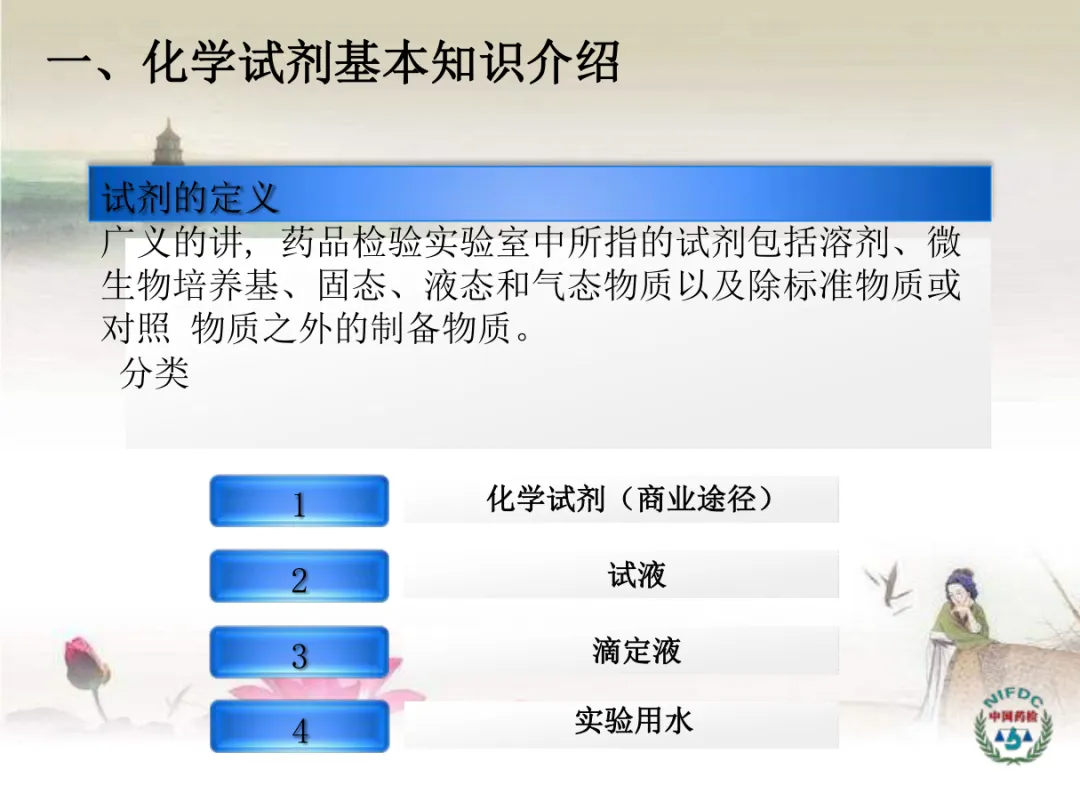 一、化学试剂基本知识介绍

试剂的定义

广义的讲，药品检验实验室中所指的试剂包括溶剂、微生物培养基、固态、液态和气态物质以及除标准物质或对照 物质之外的制备物质。

分类

1 化学试剂（商业途径）

2 试液

3 滴定液

4 实验用水

NIFDC
中国药检